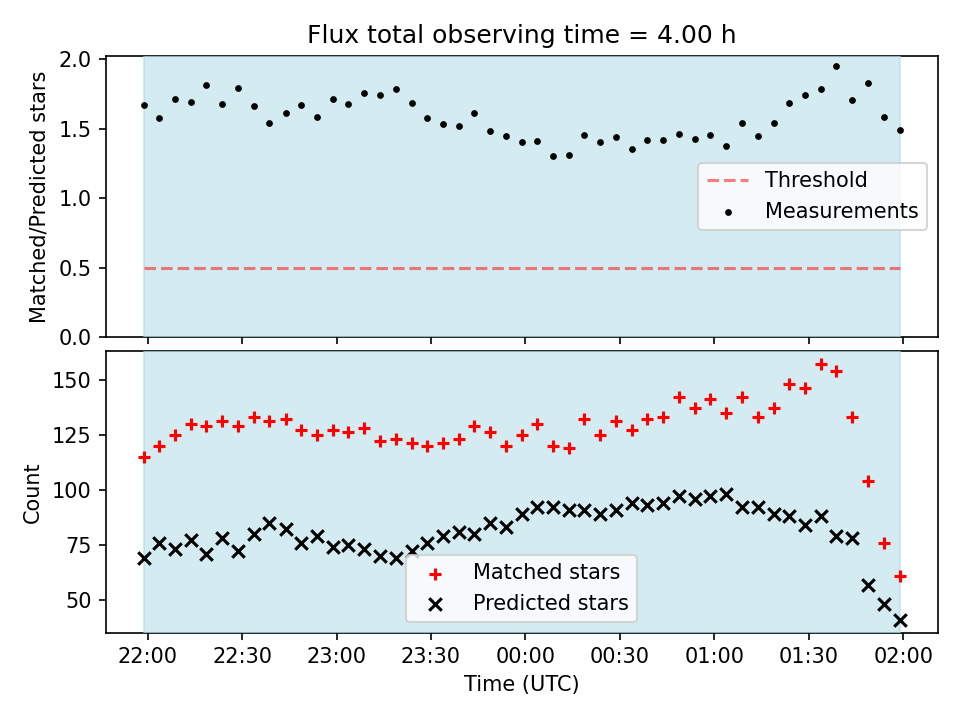 Flux total observing time = 4.00 h

Matched/Predicted stars

2.0
1.5
1.0
0.5
0.0

Threshold
Measurements

Count

150
125
100
75
50

Matched stars
Predicted stars

22:00
22:30
23:00
23:30
00:00
00:30
01:00
01:30
02:00

Time (UTC)